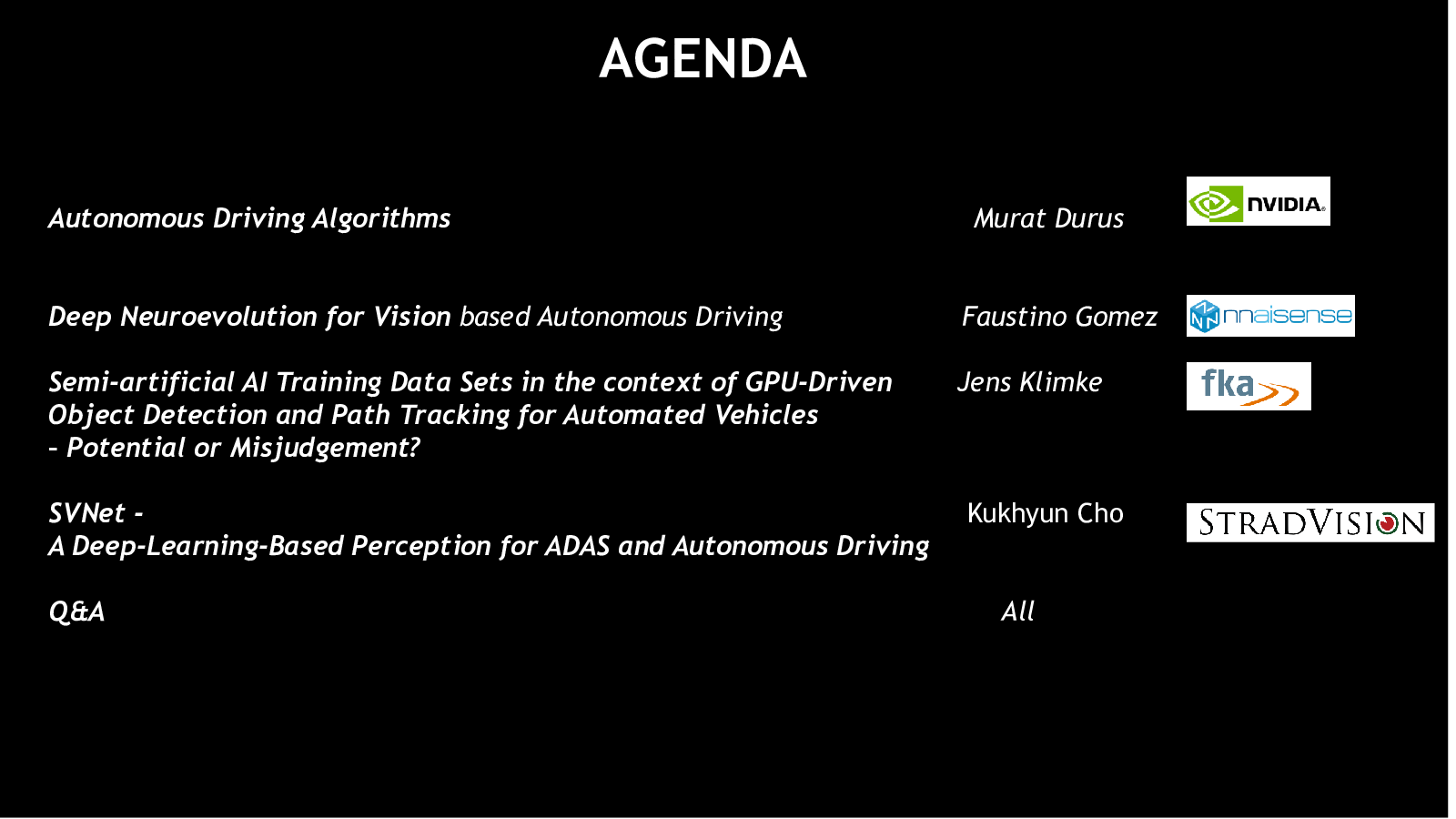 AGENDA

Autonomous Driving Algorithms Murat Durus NVIDIA.

Deep Neuroevolution for Vision based Autonomous Driving Faustino Gomez nnaisense

Semi-artificial AI Training Data Sets in the context of GPU-Driven Object Detection and Path Tracking for Automated Vehicles - Potential or Misjudgement? Jens Klimke fka

SVNet - A Deep-Learning-Based Perception for ADAS and Autonomous Driving Kukhyun Cho STRADVISION

Q&A All